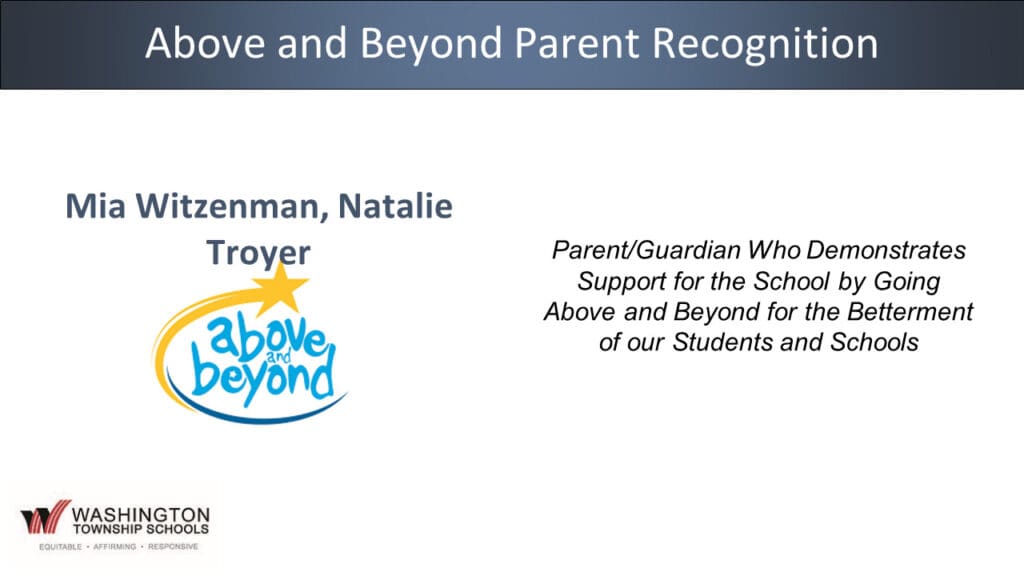 Above and Beyond Parent Recognition

Mia Witzenman, Natalie Troyer

above and beyond

Parent/Guardian Who Demonstrates Support for the School by Going Above and Beyond for the Betterment of our Students and Schools

WASHINGTON TOWNSHIP SCHOOLS
EQUITABLE • AFFIRMING • RESPONSIVE